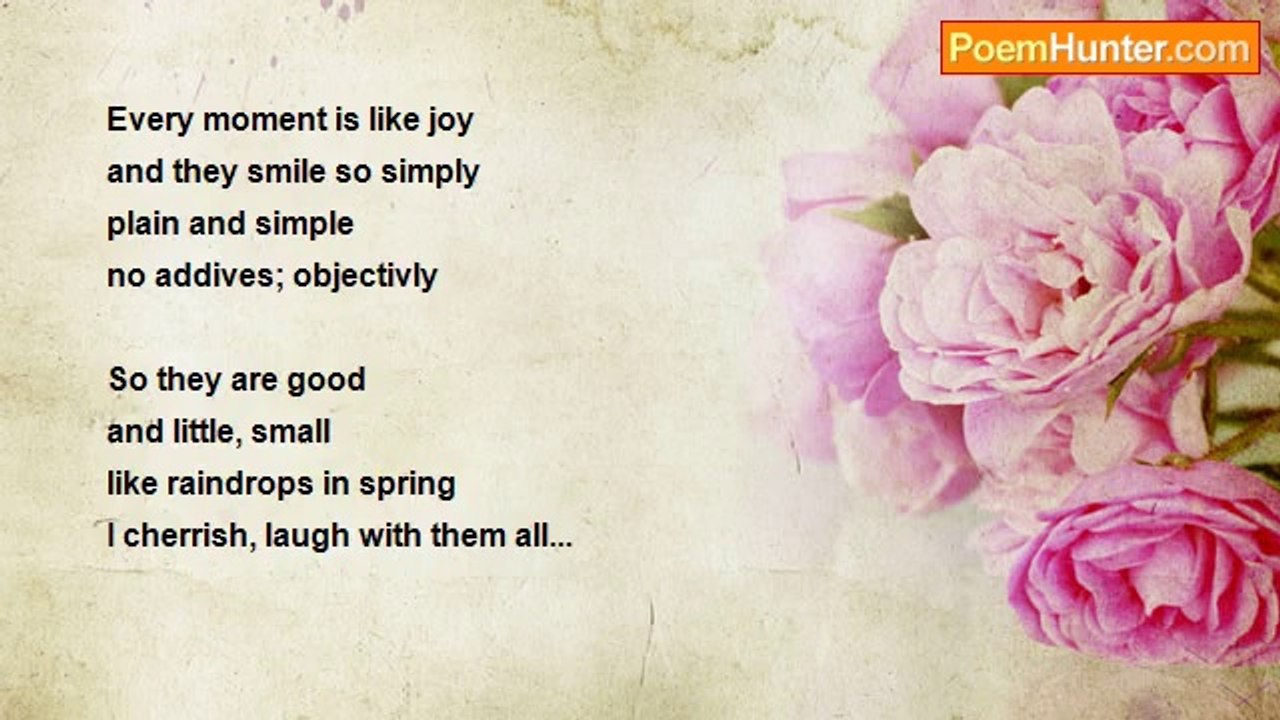 PoemHunter.com

Every moment is like joy
and they smile so simply
plain and simple
no addives; objectivly

So they are good
and little, small
like raindrops in spring
I cherrish, laugh with them all...